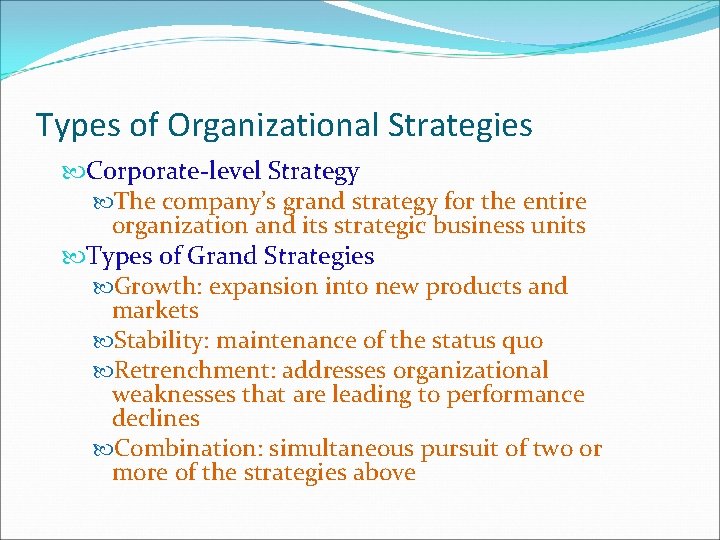 Types of Organizational Strategies

Corporate-level Strategy

The company's grand strategy for the entire organization and its strategic business units

Types of Grand Strategies

Growth: expansion into new products and markets

Stability: maintenance of the status quo

Retrenchment: addresses organizational weaknesses that are leading to performance declines

Combination: simultaneous pursuit of two or more of the strategies above